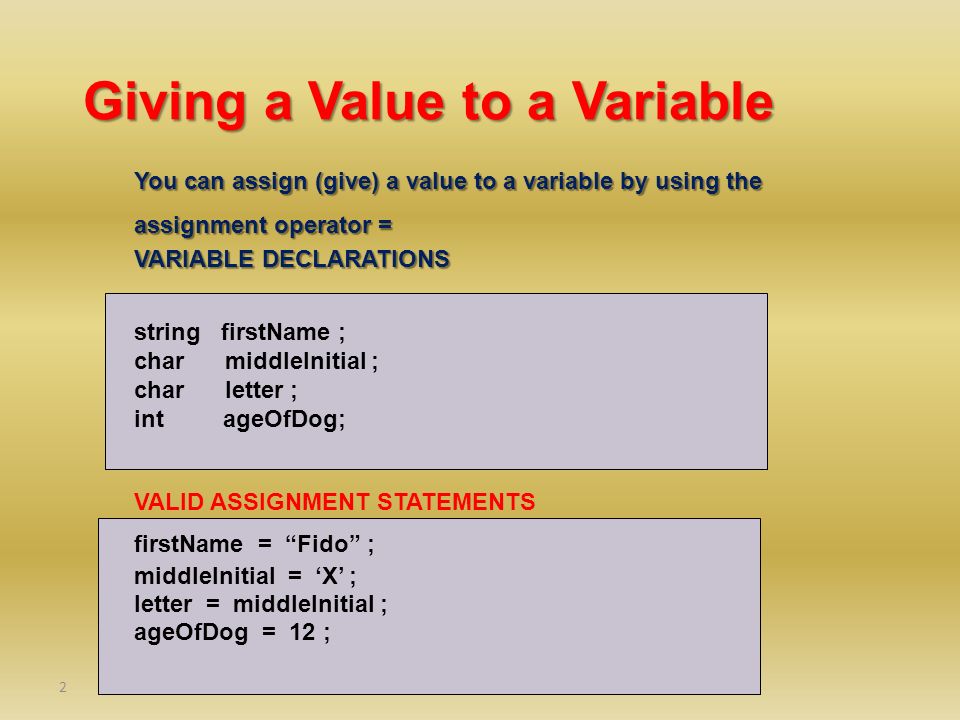 Giving a Value to a Variable

You can assign (give) a value to a variable by using the assignment operator =

VARIABLE DECLARATIONS

string firstName ;
char middleInitial ;
char letter ;
int ageOfDog;

VALID ASSIGNMENT STATEMENTS

firstName = “Fido” ;
middleInitial = ‘X’ ;
letter = middleInitial ;
ageOfDog = 12 ;

2